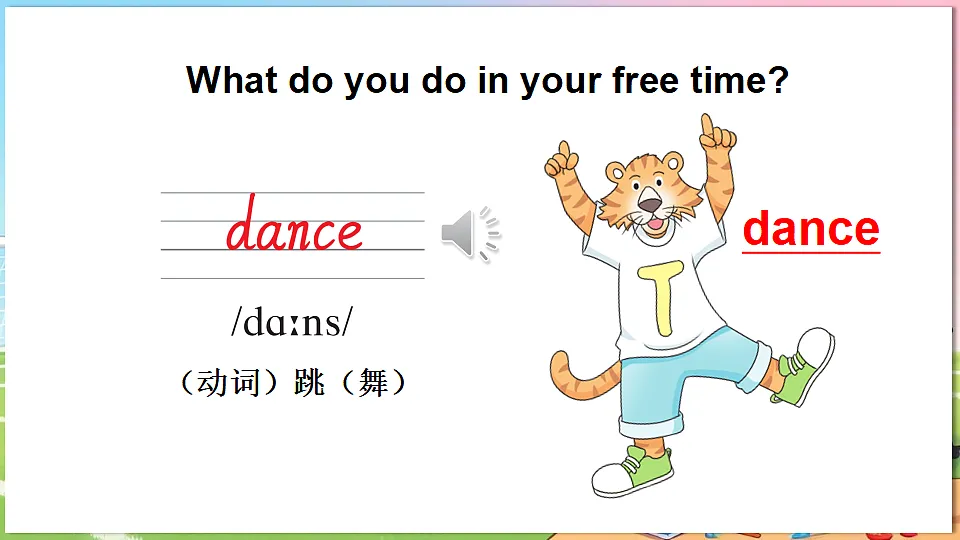 What do you do in your free time?

dance

/dɑːns/

（动词）跳（舞）

T

dance